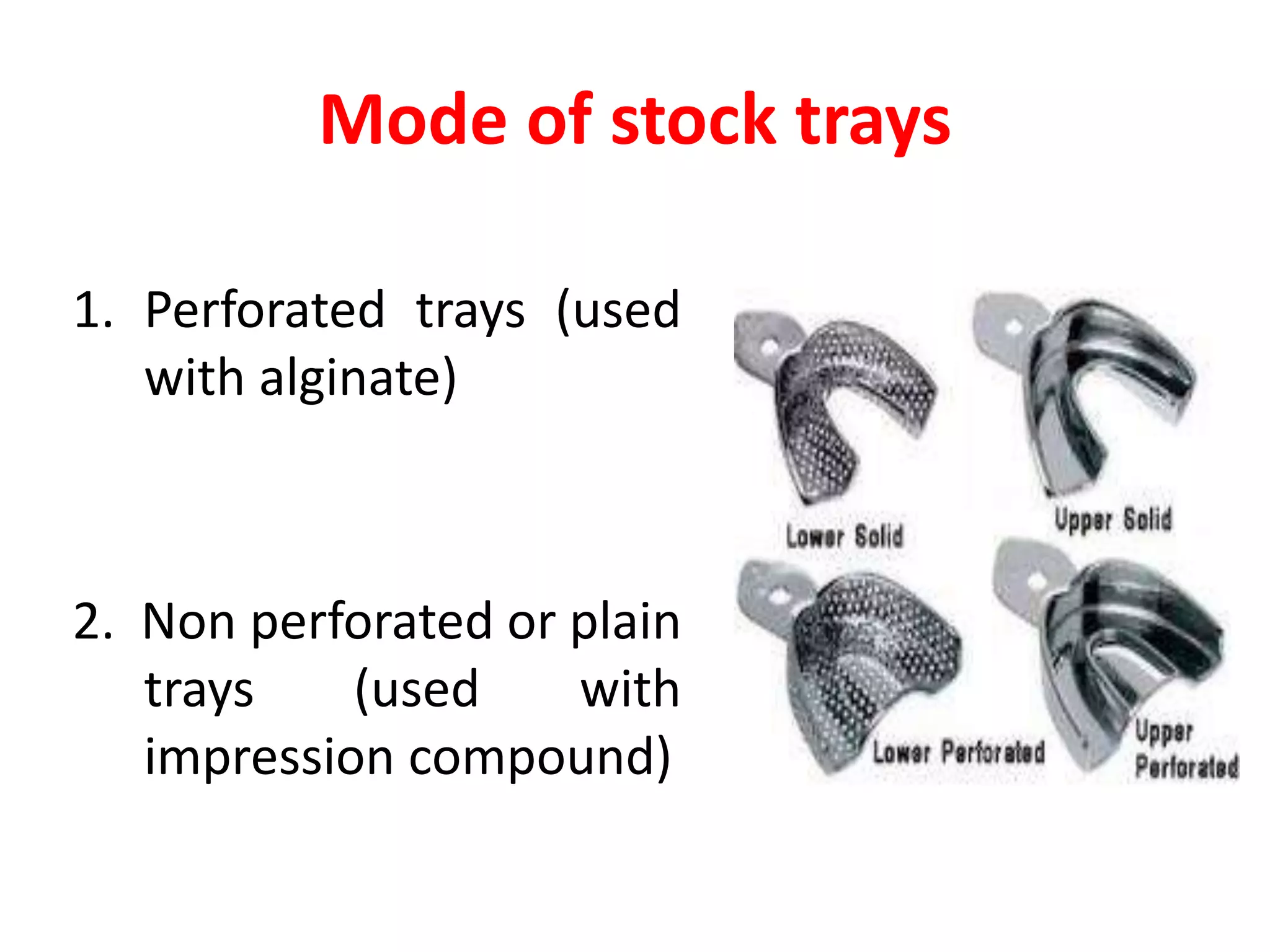 Mode of stock trays

1. Perforated trays (used with alginate)

2. Non perforated or plain trays (used with impression compound)

Lower Solid

Upper Solid

Lower Perforated

Upper Perforated